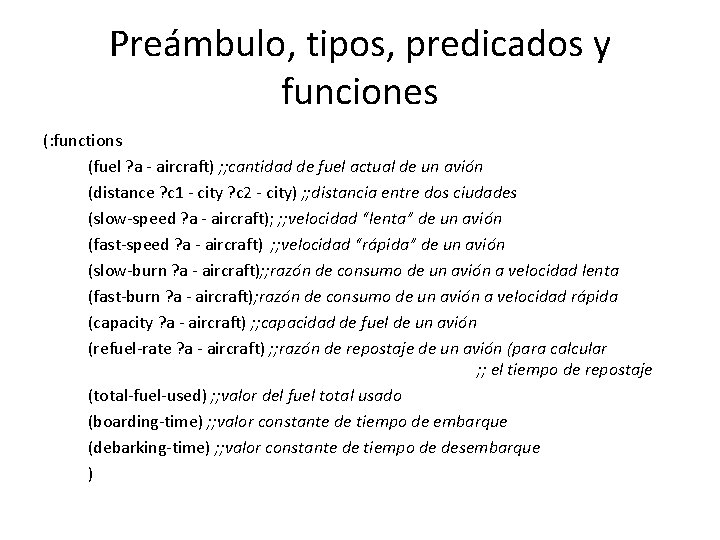 Preámbulo, tipos, predicados y funciones

(:functions
(fuel ?a - aircraft) ;;cantidad de fuel actual de un avión
(distance ?c1 - city ?c2 - city) ;;distancia entre dos ciudades
(slow-speed ?a - aircraft); ;;velocidad "lenta" de un avión
(fast-speed ?a - aircraft) ;;velocidad "rápida" de un avión
(slow-burn ?a - aircraft);;razón de consumo de un avión a velocidad lenta
(fast-burn ?a - aircraft);razón de consumo de un avión a velocidad rápida
(capacity ?a - aircraft) ;;capacidad de fuel de un avión
(refuel-rate ?a - aircraft) ;;razón de repostaje de un avión (para calcular
;; el tiempo de repostaje
(total-fuel-used) ;;valor del fuel total usado
(boarding-time) ;;valor constante de tiempo de embarque
(debarking-time) ;;valor constante de tiempo de desembarque
)